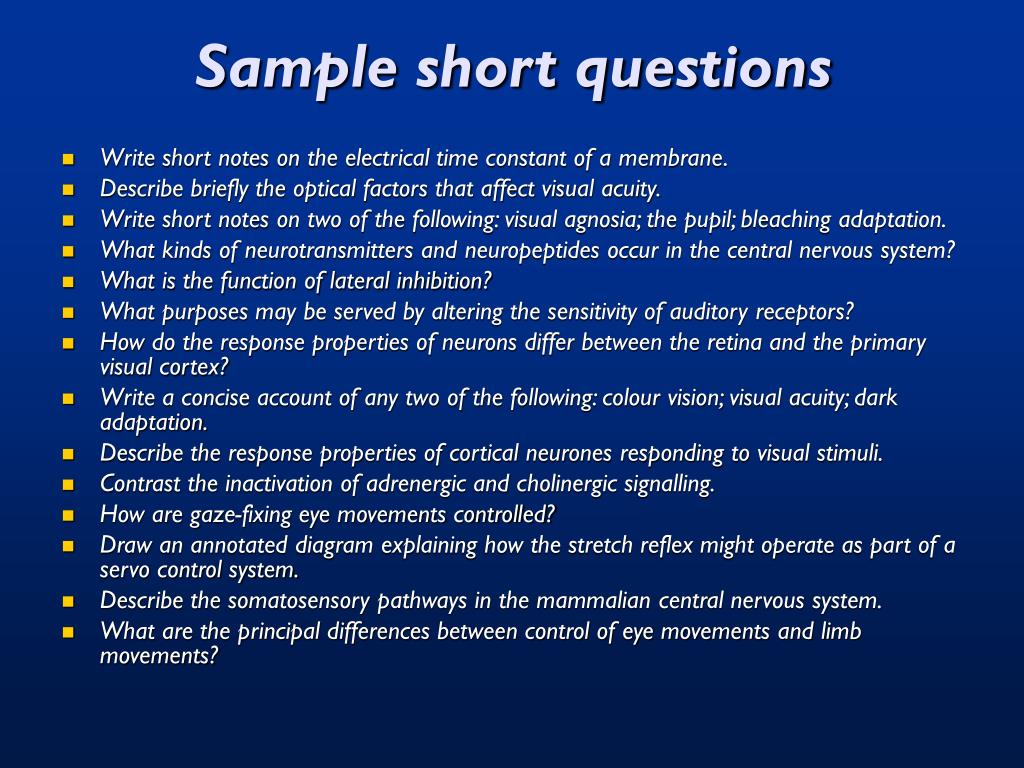 Sample short questions

- Write short notes on the electrical time constant of a membrane.
- Describe briefly the optical factors that affect visual acuity.
- Write short notes on two of the following: visual agnosia; the pupil; bleaching adaptation.
- What kinds of neurotransmitters and neuropeptides occur in the central nervous system?
- What is the function of lateral inhibition?
- What purposes may be served by altering the sensitivity of auditory receptors?
- How do the response properties of neurons differ between the retina and the primary visual cortex?
- Write a concise account of any two of the following: colour vision; visual acuity; dark adaptation.
- Describe the response properties of cortical neurones responding to visual stimuli.
- Contrast the inactivation of adrenergic and cholinergic signalling.
- How are gaze-fixing eye movements controlled?
- Draw an annotated diagram explaining how the stretch reflex might operate as part of a servo control system.
- Describe the somatosensory pathways in the mammalian central nervous system.
- What are the principal differences between control of eye movements and limb movements?